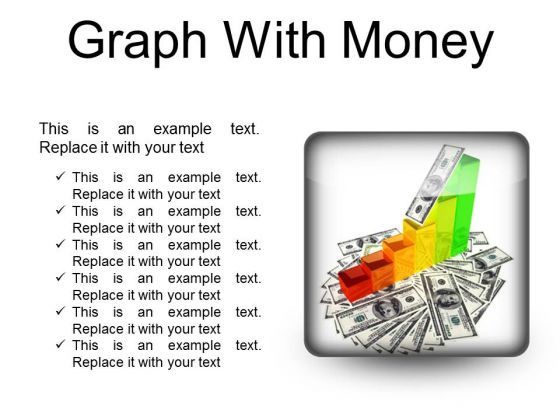 Graph With Money

This is an example text. Replace it with your text

✓ This is an example text. Replace it with your text
✓ This is an example text. Replace it with your text
✓ This is an example text. Replace it with your text
✓ This is an example text. Replace it with your text
✓ This is an example text. Replace it with your text
✓ This is an example text. Replace it with your text